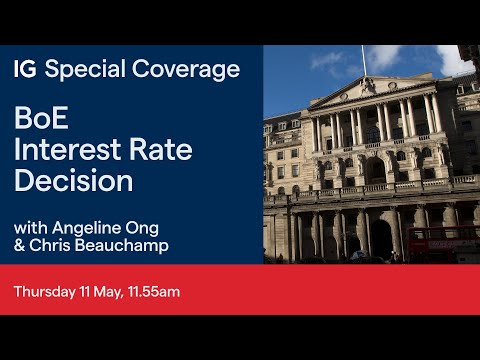 IG Special Coverage

BoE
Interest Rate
Decision

with Angeline Ong
& Chris Beauchamp

Thursday 11 May, 11.55am